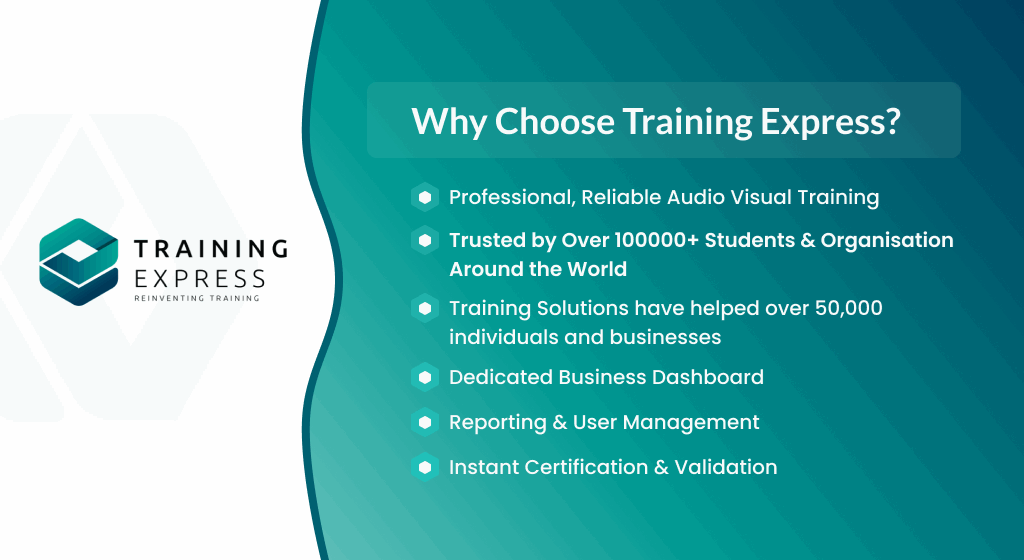 TRAINING EXPRESS
REINVENTING TRAINING

Why Choose Training Express?

Professional, Reliable Audio Visual Training

Trusted by Over 100000+ Students & Organisation Around the World

Training Solutions have helped over 50,000 individuals and businesses

Dedicated Business Dashboard

Reporting & User Management

Instant Certification & Validation